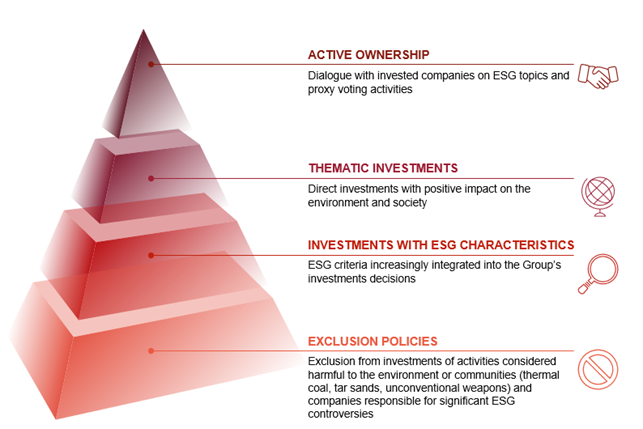 ACTIVE OWNERSHIP

Dialogue with invested companies on ESG topics and proxy voting activities

THEMATIC INVESTMENTS

Direct investments with positive impact on the environment and society

INVESTMENTS WITH ESG CHARACTERISTICS

ESG criteria increasingly integrated into the Group's investments decisions

EXCLUSION POLICIES

Exclusion from investments of activities considered harmful to the environment or communities (thermal coal, tar sands, unconventional weapons) and companies responsible for significant ESG controversies